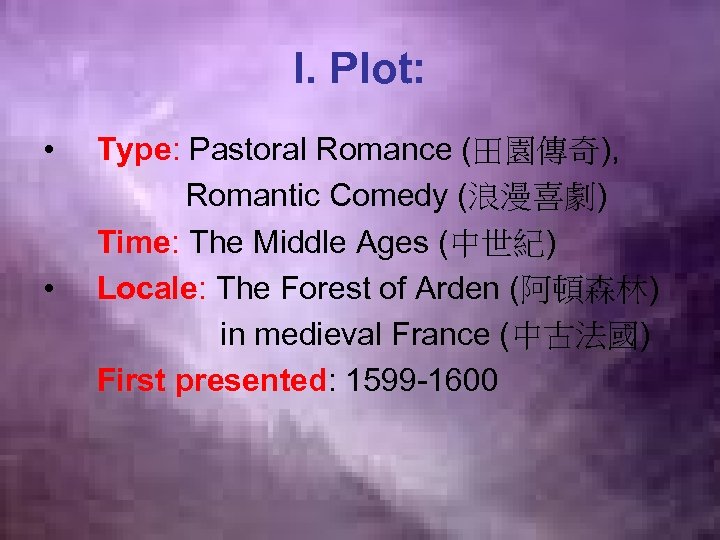 I. Plot:

• Type: Pastoral Romance (田園傳奇), Romantic Comedy (浪漫喜劇)

Time: The Middle Ages (中世紀)

• Locale: The Forest of Arden (阿頓森林) in medieval France (中古法國)

First presented: 1599-1600